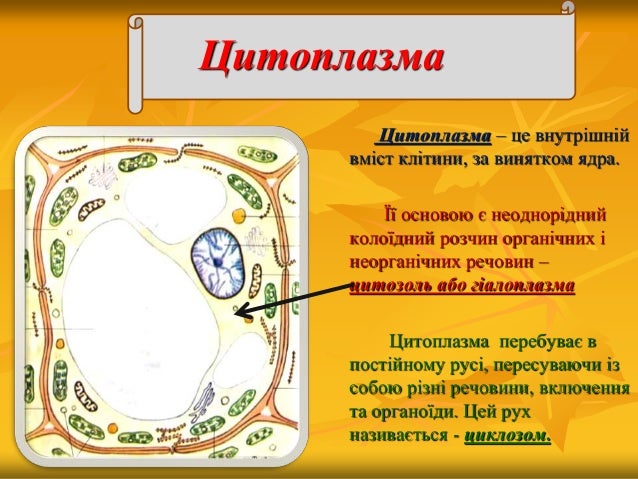 Цитоплазма

Цитоплазма – це внутрішній вміст клітини, за винятком ядра.

Її основою є неоднорідний колоїдний розчин органічних і неорганічних речовин – цитозоль або гіалоплазма

Цитоплазма перебуває в постійному русі, пересуваючи із собою різні речовини, включення та органоїди. Цей рух називається - циклозом.